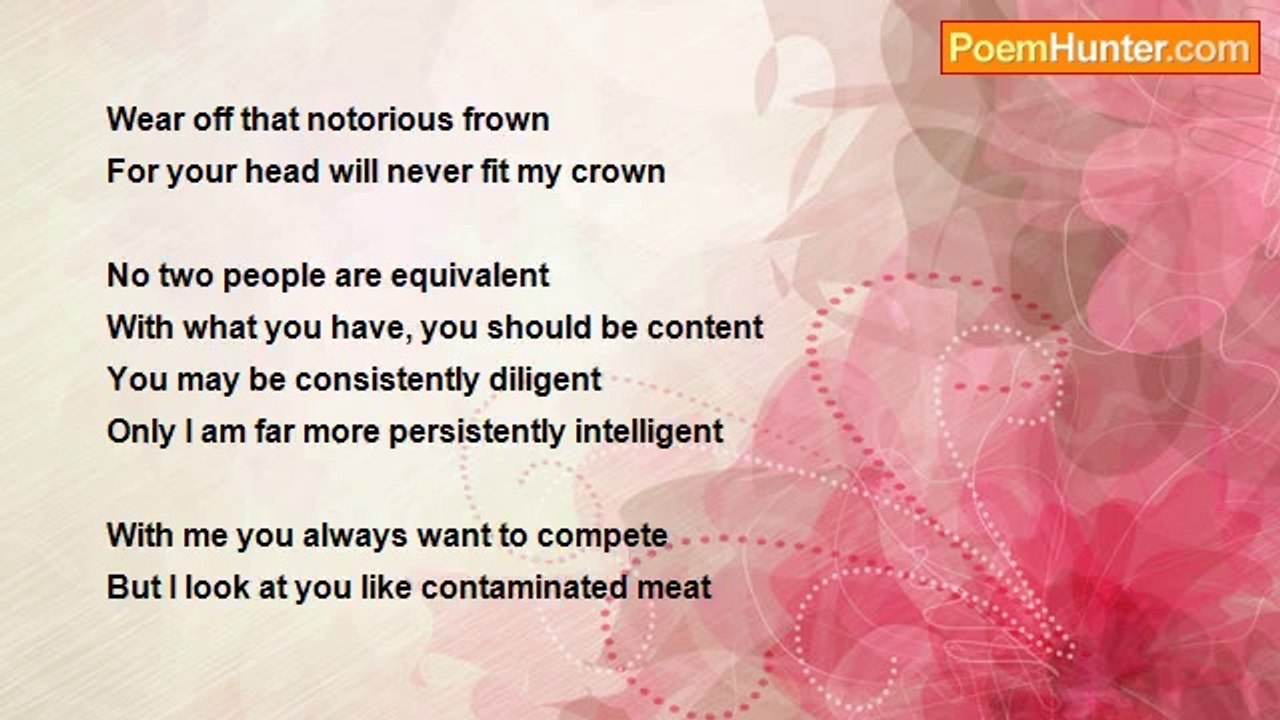 PoemHunter.com

Wear off that notorious frown
For your head will never fit my crown

No two people are equivalent
With what you have, you should be content
You may be consistently diligent
Only I am far more persistently intelligent

With me you always want to compete
But I look at you like contaminated meat